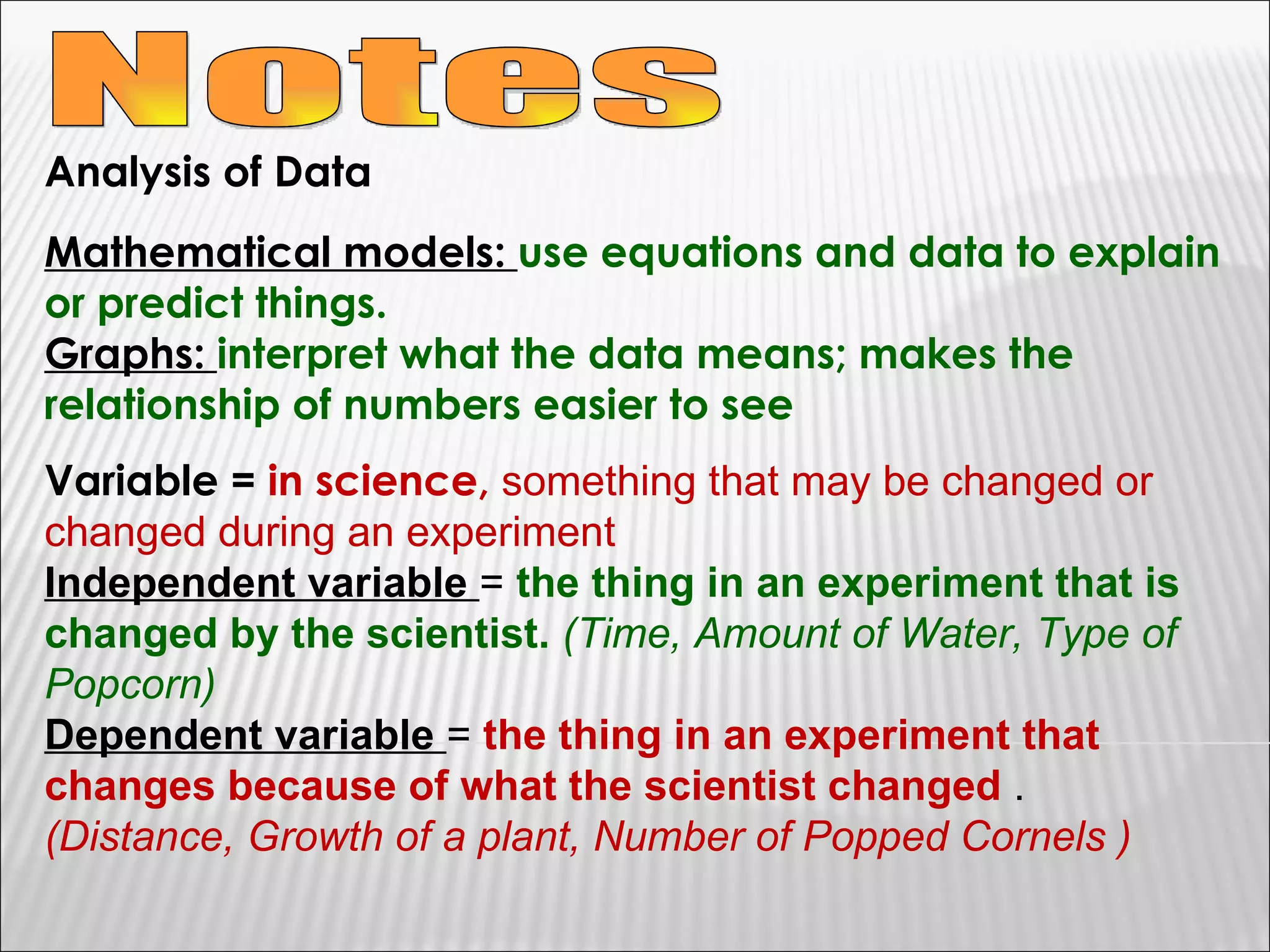 Notes

Analysis of Data

Mathematical models: use equations and data to explain or predict things.
Graphs: interpret what the data means; makes the relationship of numbers easier to see

Variable = in science, something that may be changed or changed during an experiment
Independent variable = the thing in an experiment that is changed by the scientist. (Time, Amount of Water, Type of Popcorn)
Dependent variable = the thing in an experiment that changes because of what the scientist changed .
(Distance, Growth of a plant, Number of Popped Cornels )